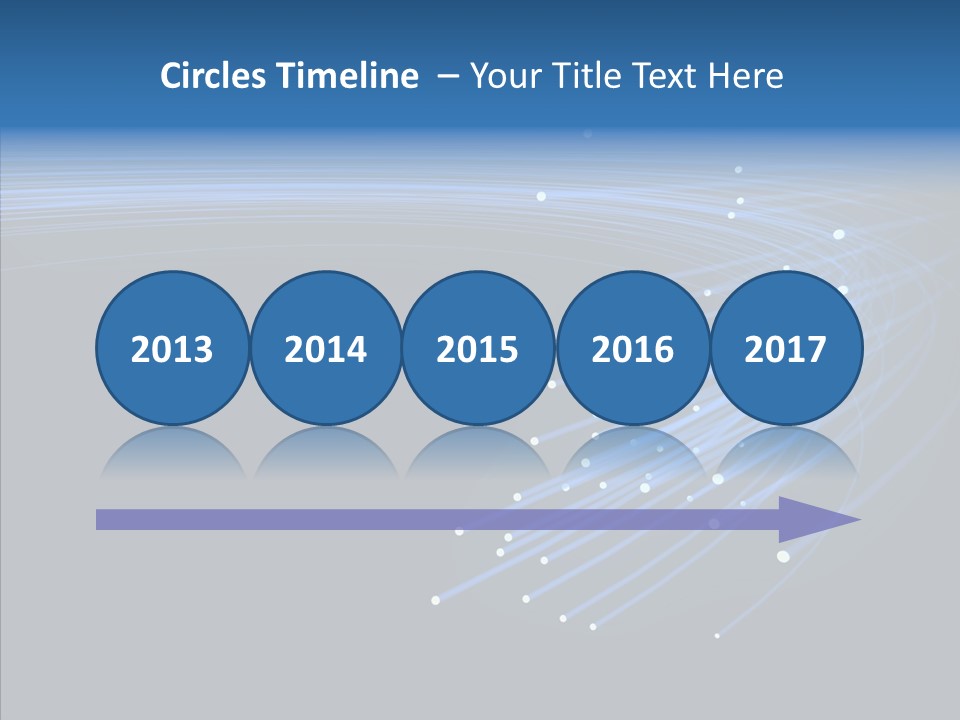 Circles Timeline – Your Title Text Here

2013 2014 2015 2016 2017